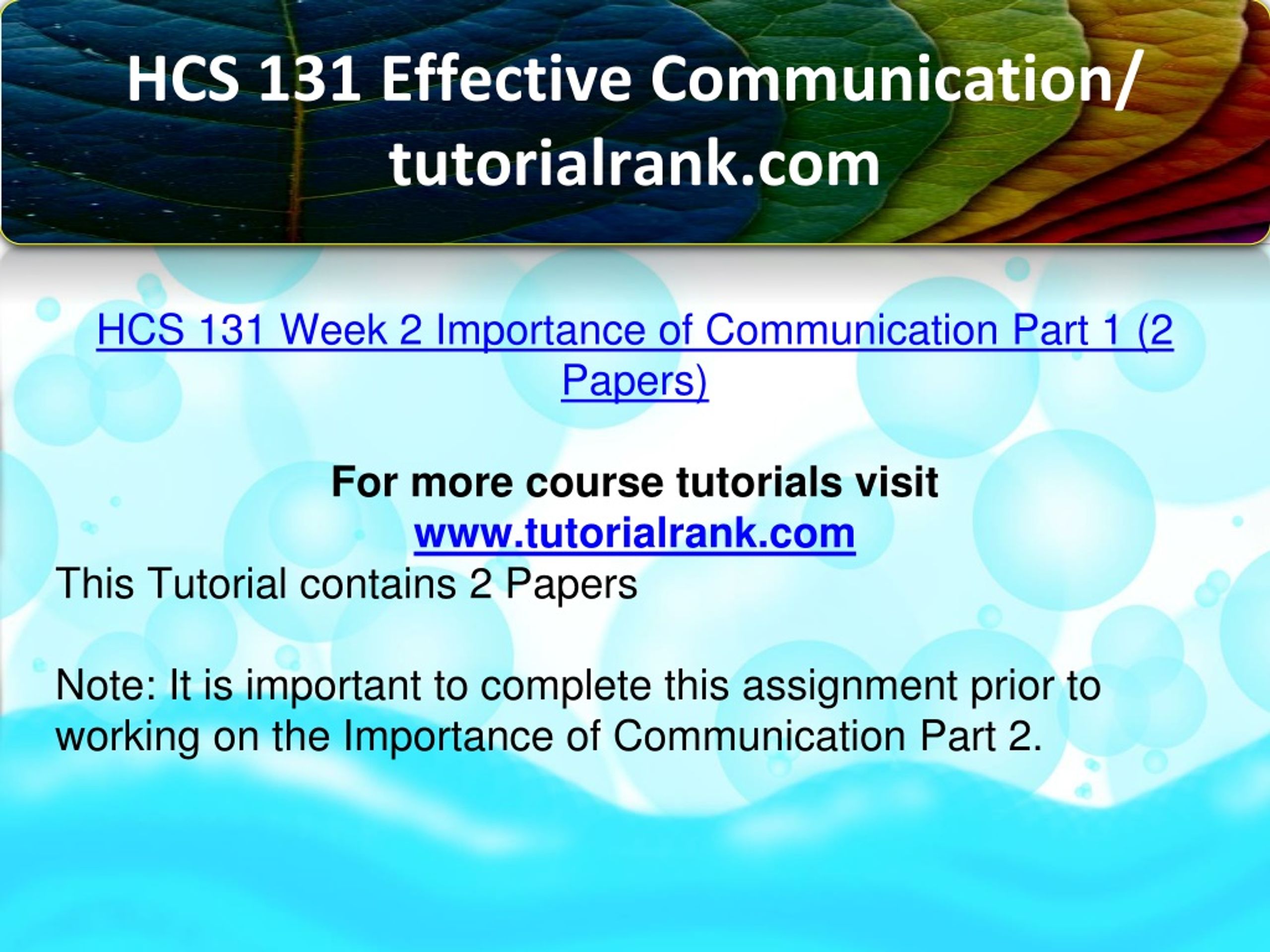 HCS 131 Effective Communication/ tutorialrank.com

HCS 131 Week 2 Importance of Communication Part 1 (2 Papers)

For more course tutorials visit
www.tutorialrank.com
This Tutorial contains 2 Papers

Note: It is important to complete this assignment prior to working on the Importance of Communication Part 2.